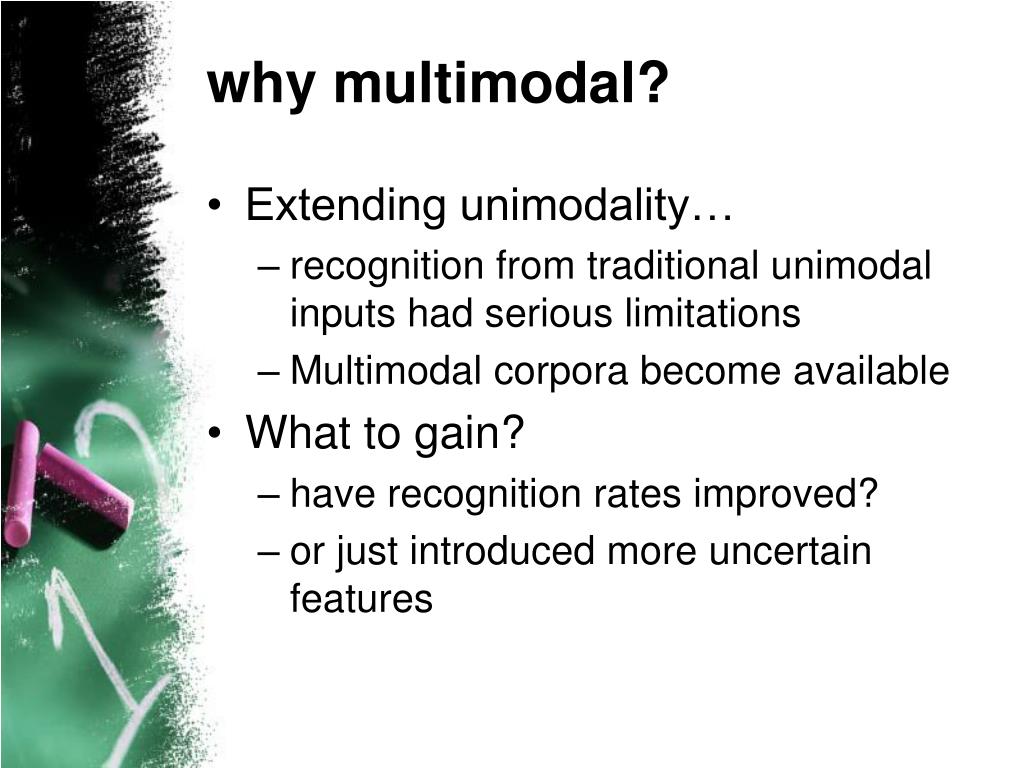 why multimodal?

• Extending unimodality…
– recognition from traditional unimodal inputs had serious limitations
– Multimodal corpora become available
• What to gain?
– have recognition rates improved?
– or just introduced more uncertain features